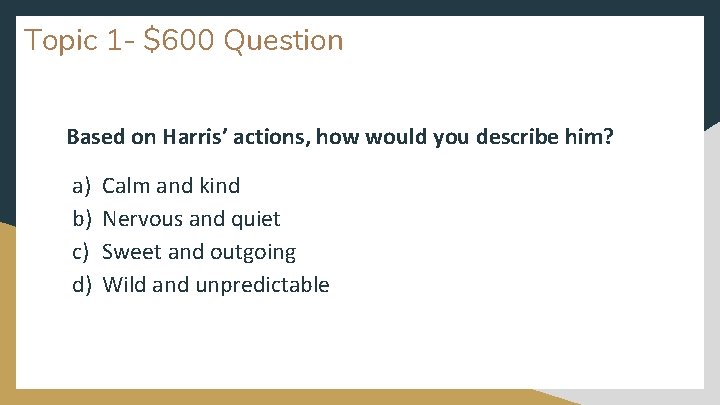 Topic 1- \$600 Question

Based on Harris' actions, how would you describe him?

a) Calm and kind
b) Nervous and quiet
c) Sweet and outgoing
d) Wild and unpredictable